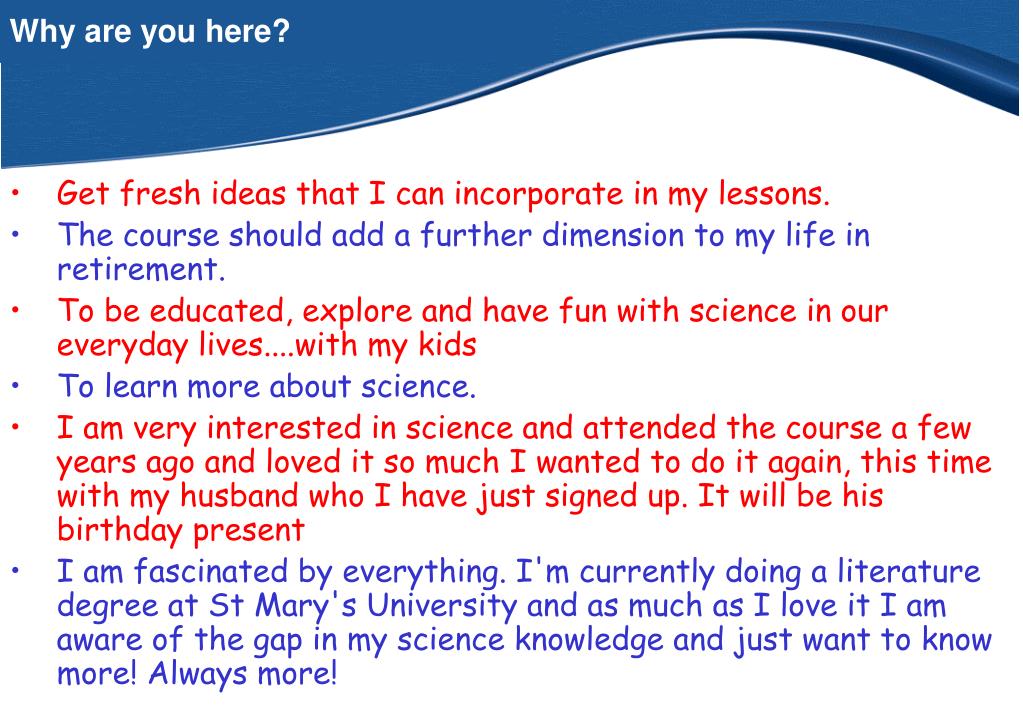 Why are you here?

• Get fresh ideas that I can incorporate in my lessons.
• The course should add a further dimension to my life in retirement.
• To be educated, explore and have fun with science in our everyday lives....with my kids
• To learn more about science.
• I am very interested in science and attended the course a few years ago and loved it so much I wanted to do it again, this time with my husband who I have just signed up. It will be his birthday present
• I am fascinated by everything. I'm currently doing a literature degree at St Mary's University and as much as I love it I am aware of the gap in my science knowledge and just want to know more! Always more!